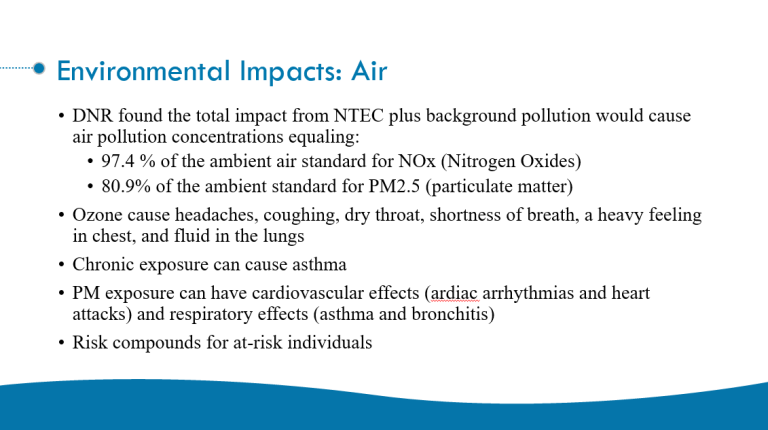 Environmental Impacts: Air

• DNR found the total impact from NTEC plus background pollution would cause air pollution concentrations equaling:
  • 97.4 % of the ambient air standard for NOx (Nitrogen Oxides)
  • 80.9% of the ambient standard for PM2.5 (particulate matter)
• Ozone cause headaches, coughing, dry throat, shortness of breath, a heavy feeling in chest, and fluid in the lungs
• Chronic exposure can cause asthma
• PM exposure can have cardiovascular effects (ardiac arrhythmias and heart attacks) and respiratory effects (asthma and bronchitis)
• Risk compounds for at-risk individuals